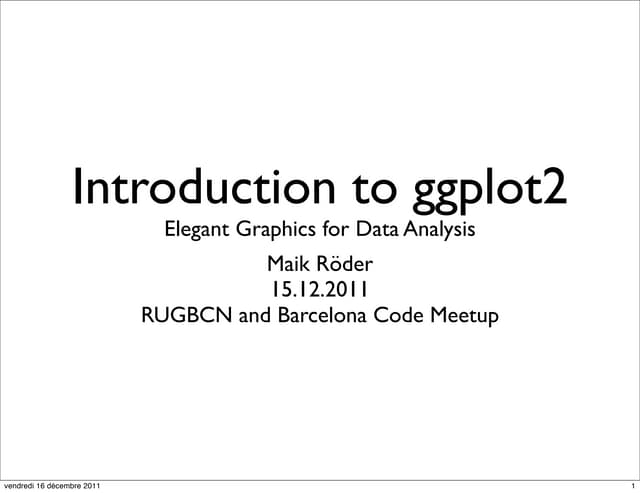 Introduction to ggplot2

Elegant Graphics for Data Analysis

Maik Röder
15.12.2011
RUGBCN and Barcelona Code Meetup

vendredi 16 décembre 2011

1